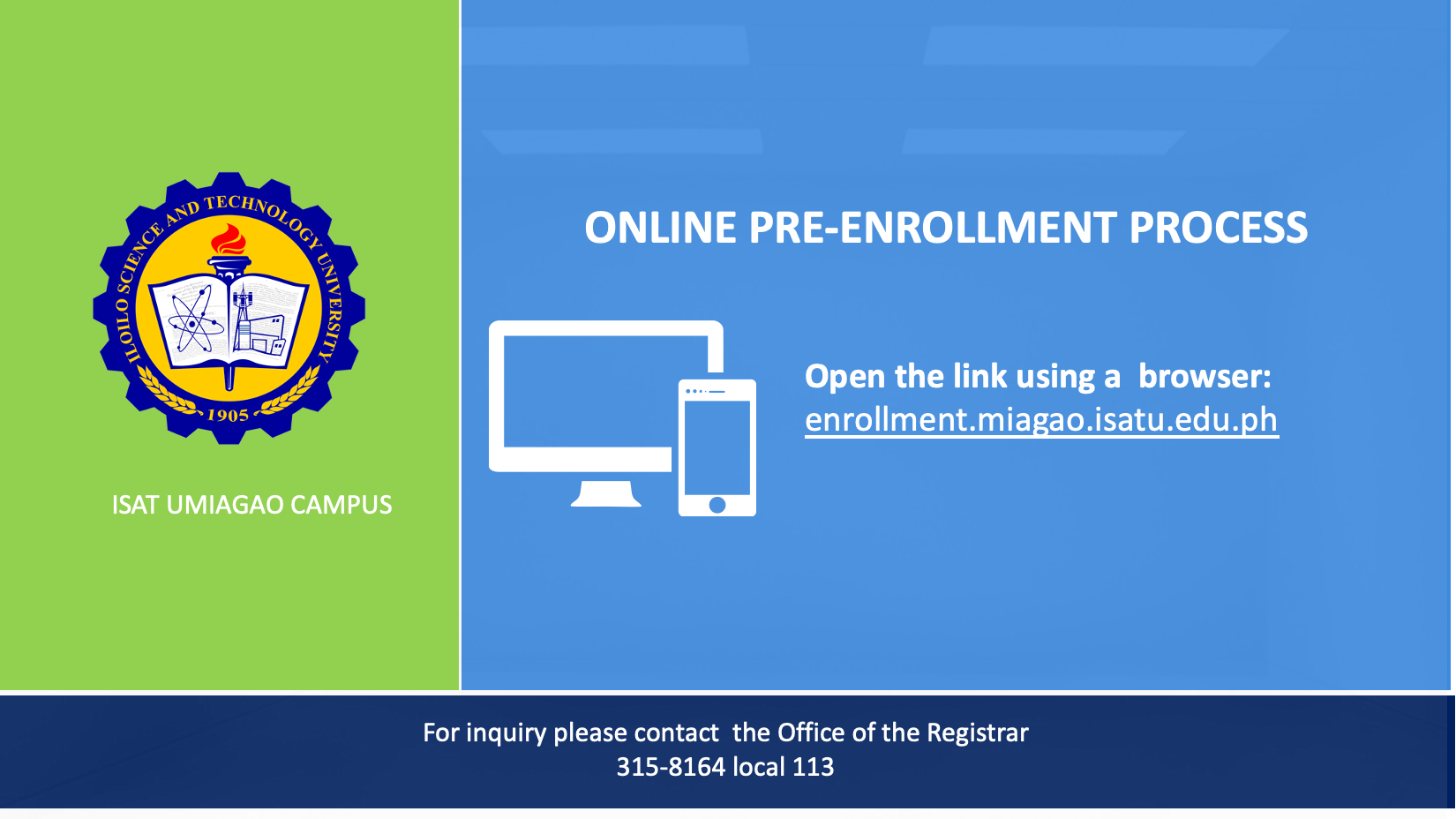 ILOILO SCIENCE AND TECHNOLOGY UNIVERSITY
1905

ISAT UMIAGAO CAMPUS

ONLINE PRE-ENROLLMENT PROCESS

Open the link using a browser:
enrollment.miagao.isatu.edu.ph

For inquiry please contact the Office of the Registrar
315-8164 local 113